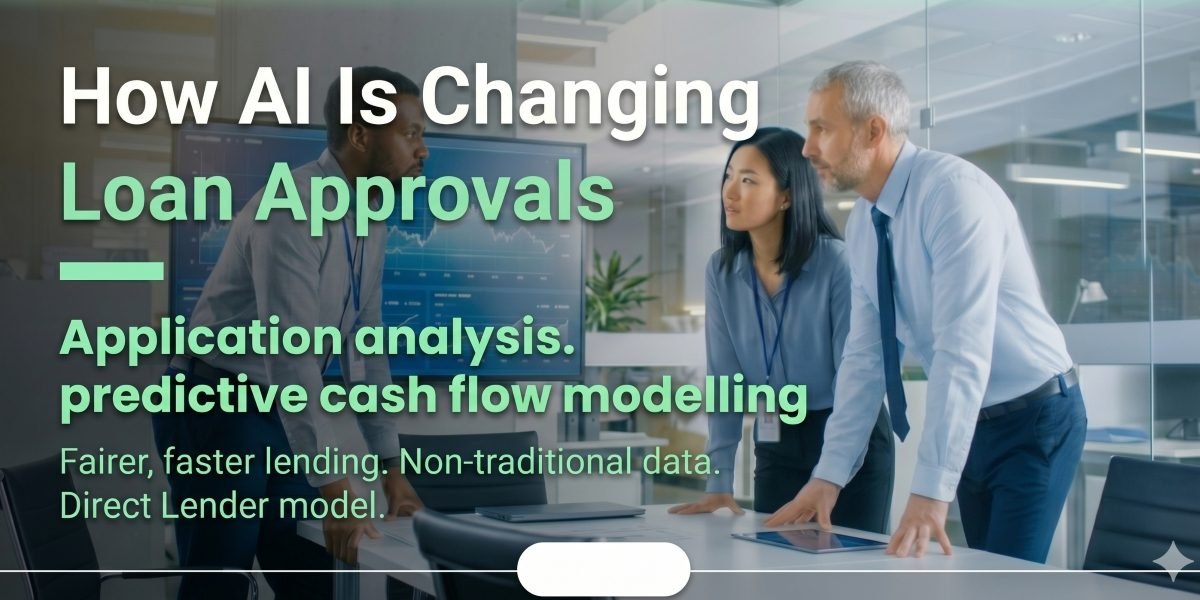 How AI Is Changing
Loan Approvals

Application analysis.
predictive cash flow modelling

Fairer, faster lending. Non-traditional data.
Direct Lender model.